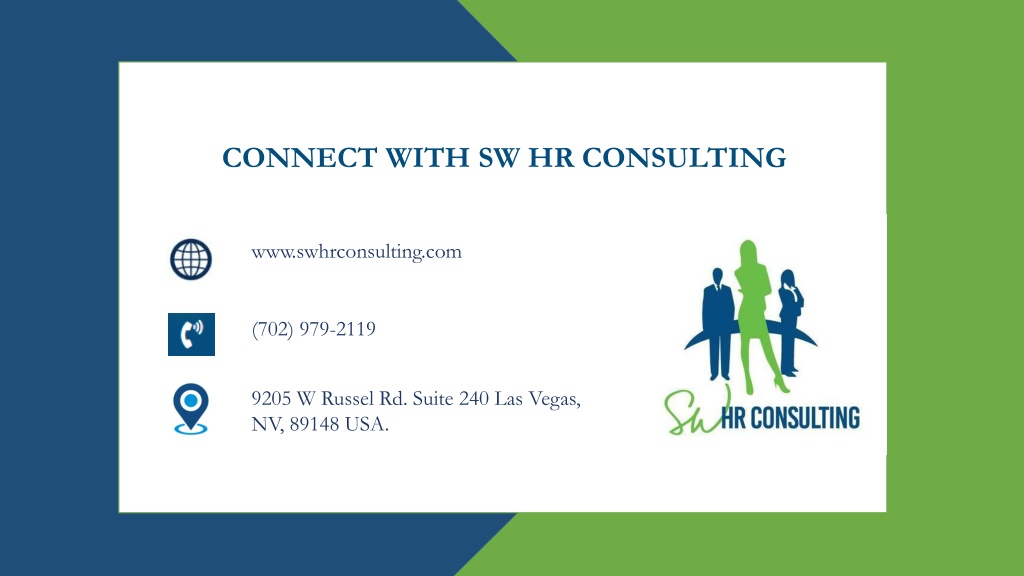 CONNECT WITH SW HR CONSULTING

www.swhrconsulting.com

(702) 979-2119

9205 W Russel Rd. Suite 240 Las Vegas, NV, 89148 USA.

SW HR CONSULTING